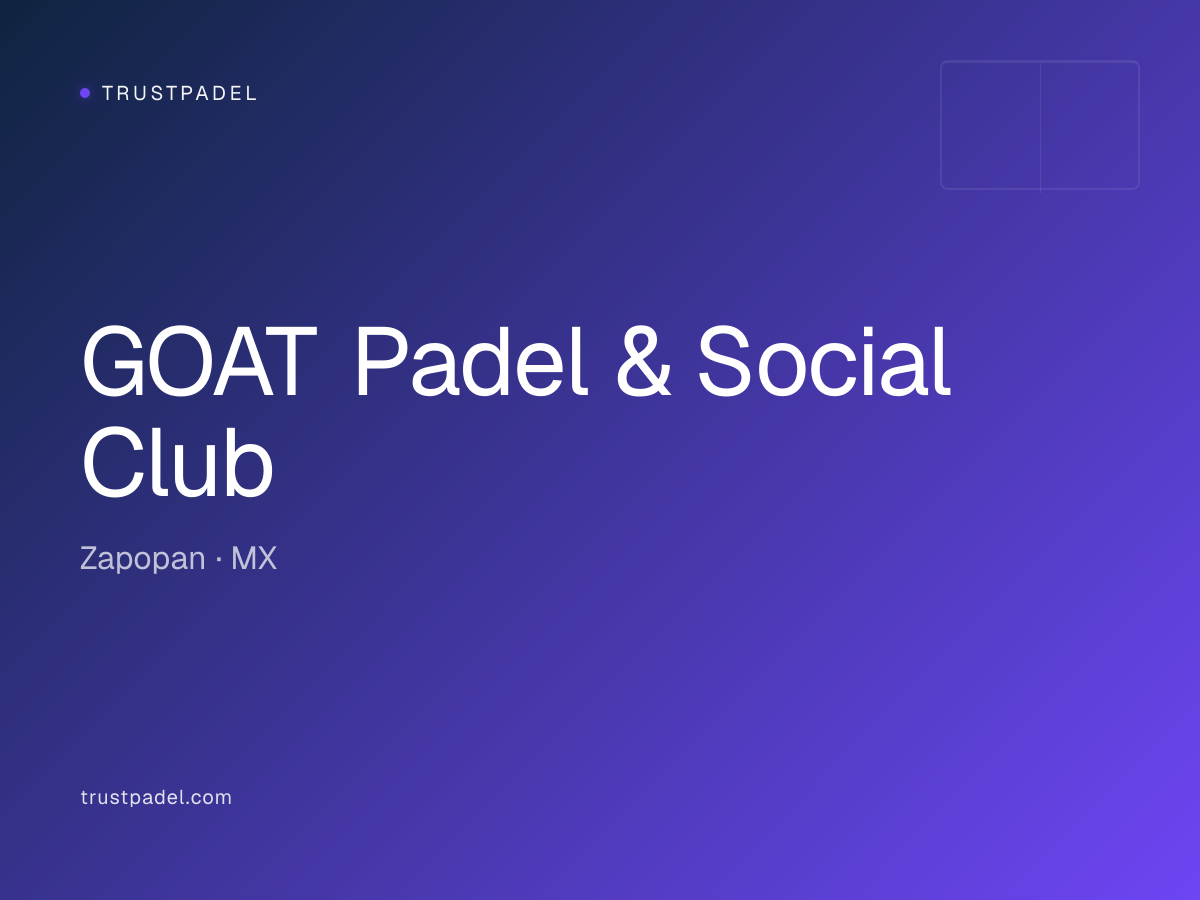 TRUSTPADEL

GOAT Padel & Social Club

Zapopan · MX

trustpadel.com